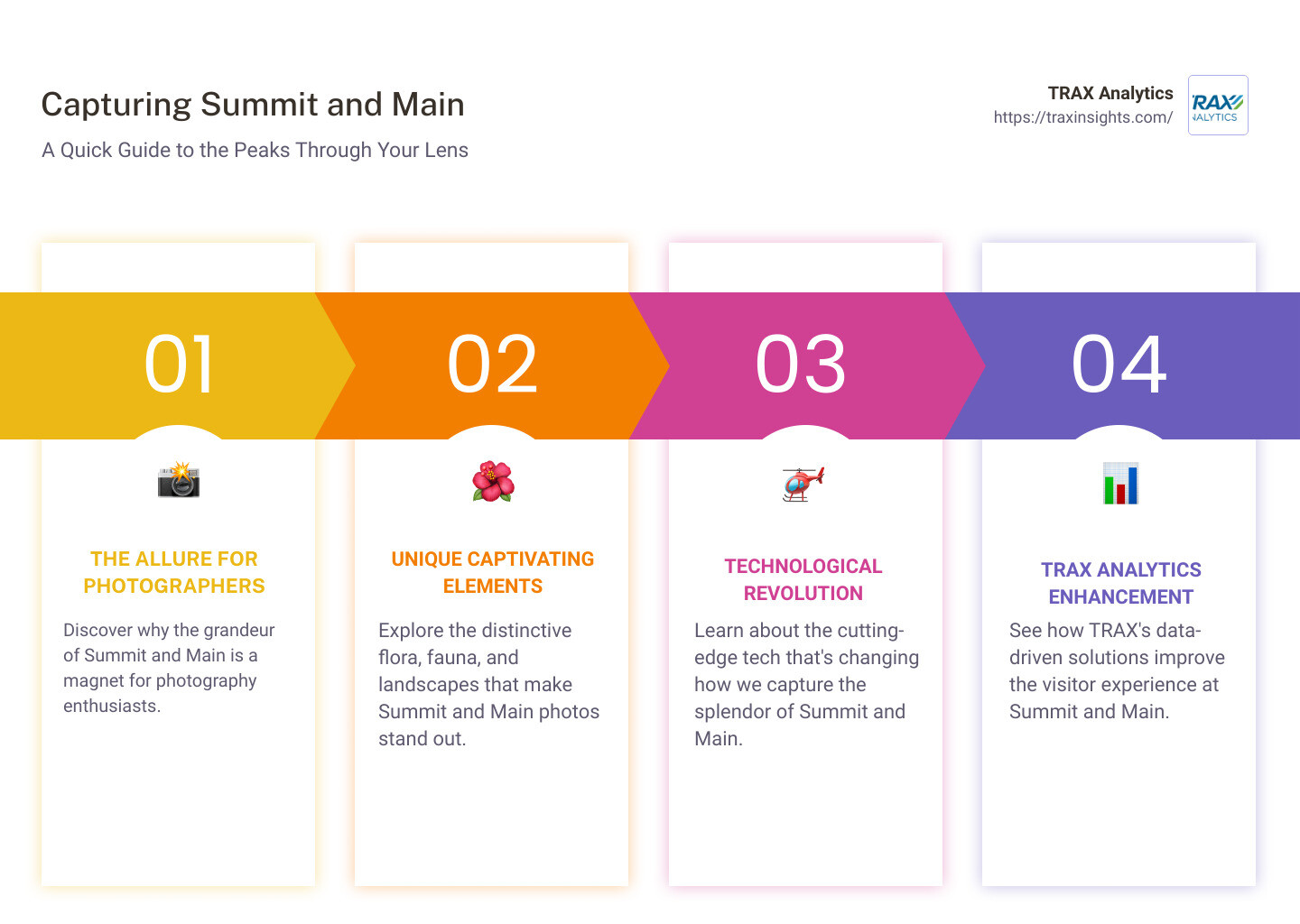 Capturing Summit and Main

A Quick Guide to the Peaks Through Your Lens

TRAX Analytics
https://traxinsights.com/

RAX
NALYTICS

01

THE ALLURE FOR PHOTOGRAPHERS

Discover why the grandeur of Summit and Main is a magnet for photography enthusiasts.

02

UNIQUE CAPTIVATING ELEMENTS

Explore the distinctive flora, fauna, and landscapes that make Summit and Main photos stand out.

03

TECHNOLOGICAL REVOLUTION

Learn about the cutting-edge tech that's changing how we capture the splendor of Summit and Main.

04

TRAX ANALYTICS ENHANCEMENT

See how TRAX's data-driven solutions improve the visitor experience at Summit and Main.